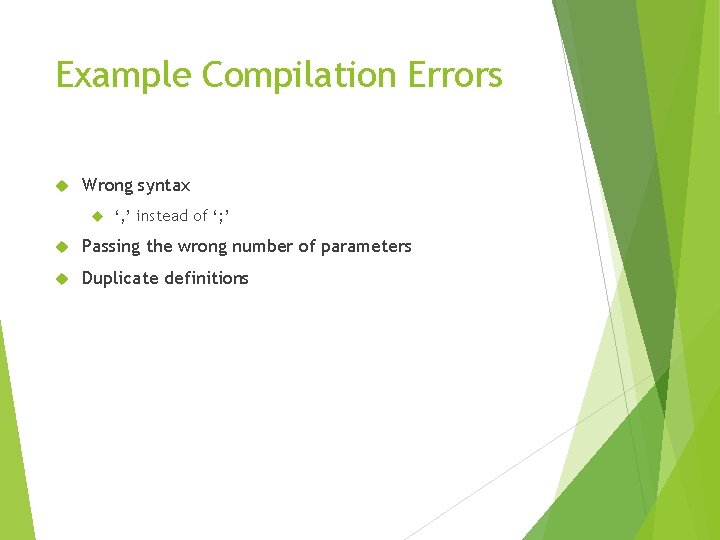 Example Compilation Errors

Wrong syntax

‘,’ instead of ‘;’

Passing the wrong number of parameters

Duplicate definitions